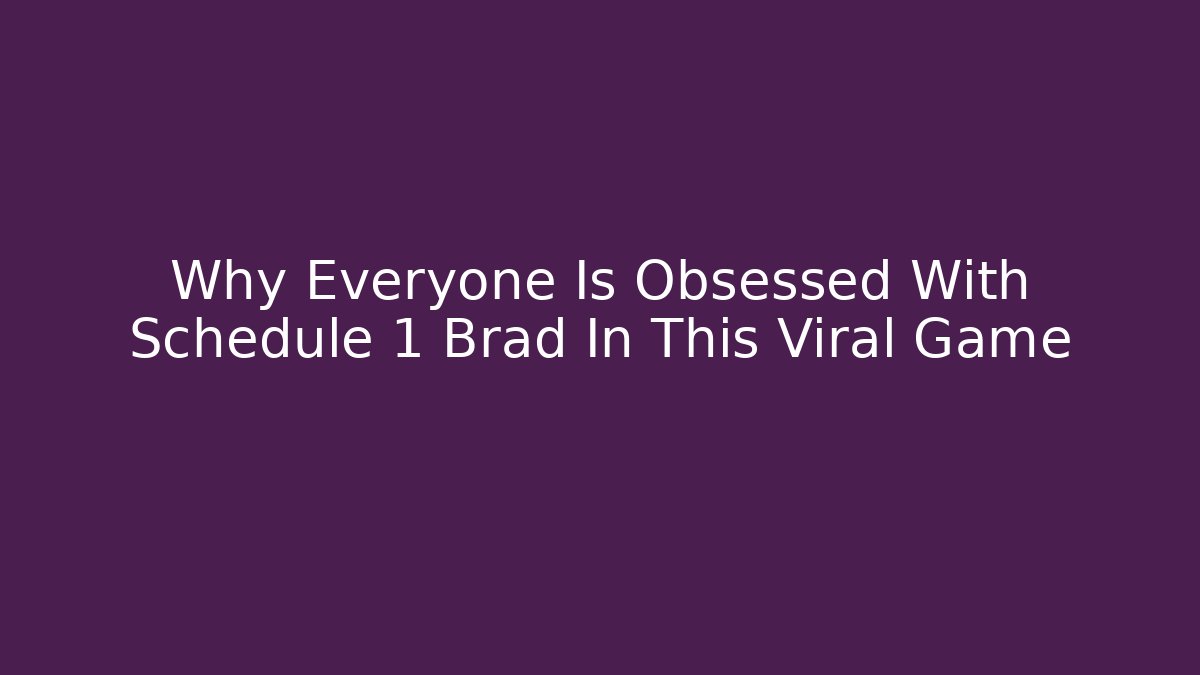 Why Everyone Is Obsessed With Schedule 1 Brad In This Viral Game